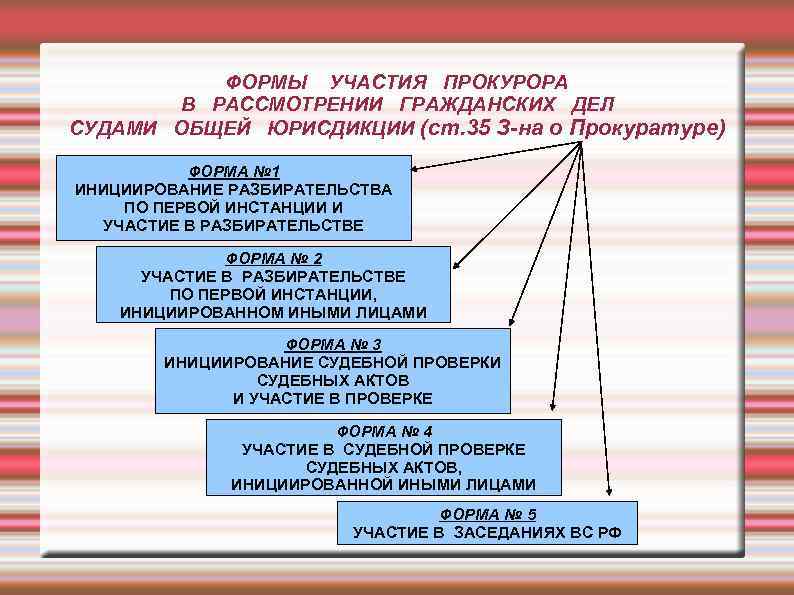 ФОРМЫ УЧАСТИЯ ПРОКУРОРА В РАССМОТРЕНИИ ГРАЖДАНСКИХ ДЕЛ СУДАМИ ОБЩЕЙ ЮРИСДИКЦИИ (ст.35 З-на о Прокуратуре)

ФОРМА №1
ИНИЦИИРОВАНИЕ РАЗБИРАТЕЛЬСТВА ПО ПЕРВОЙ ИНСТАНЦИИ И УЧАСТИЕ В РАЗБИРАТЕЛЬСТВЕ

ФОРМА № 2
УЧАСТИЕ В РАЗБИРАТЕЛЬСТВЕ ПО ПЕРВОЙ ИНСТАНЦИИ, ИНИЦИИРОВАННОМ ИНЫМИ ЛИЦАМИ

ФОРМА № 3
ИНИЦИИРОВАНИЕ СУДЕБНОЙ ПРОВЕРКИ СУДЕБНЫХ АКТОВ И УЧАСТИЕ В ПРОВЕРКЕ

ФОРМА № 4
УЧАСТИЕ В СУДЕБНОЙ ПРОВЕРКЕ СУДЕБНЫХ АКТОВ, ИНИЦИИРОВАННОЙ ИНЫМИ ЛИЦАМИ

ФОРМА № 5
УЧАСТИЕ В ЗАСЕДАНИЯХ ВС РФ